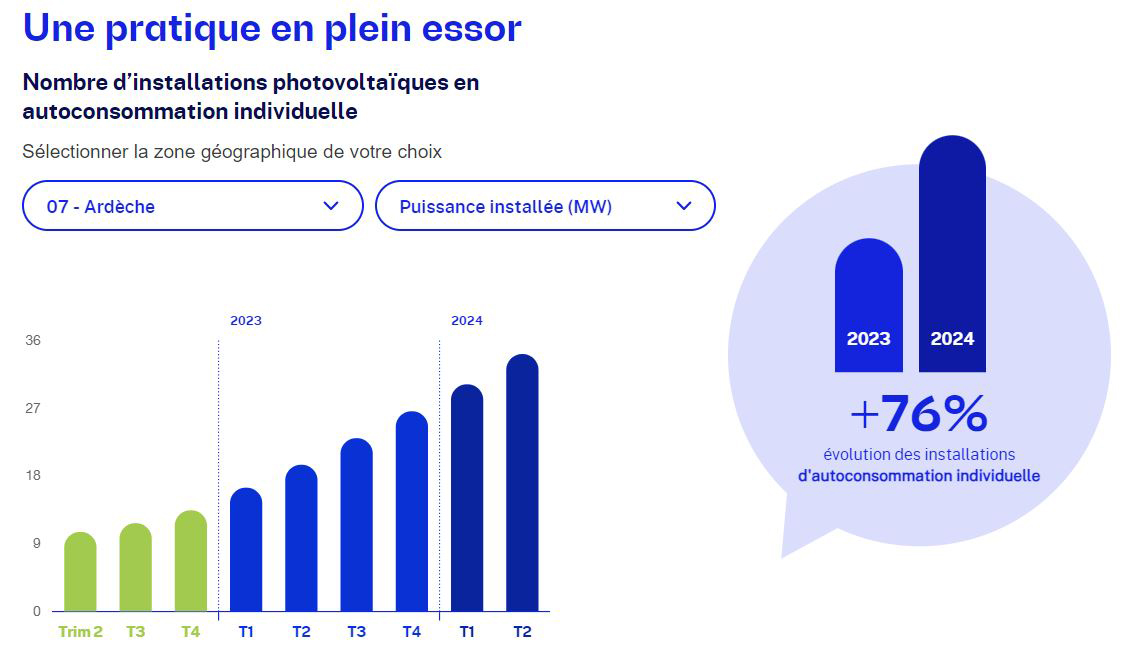 Une pratique en plein essor

Nombre d'installations photovoltaïques en autoconsommation individuelle

Sélectionner la zone géographique de votre choix

07 - Ardèche

Puissance installée (MW)

2023

2024

36

27

18

9

0

Trim 2 T3 T4 T1 T2 T3 T4 T1 T2

2023 2024

+76%

évolution des installations d'autoconsommation individuelle